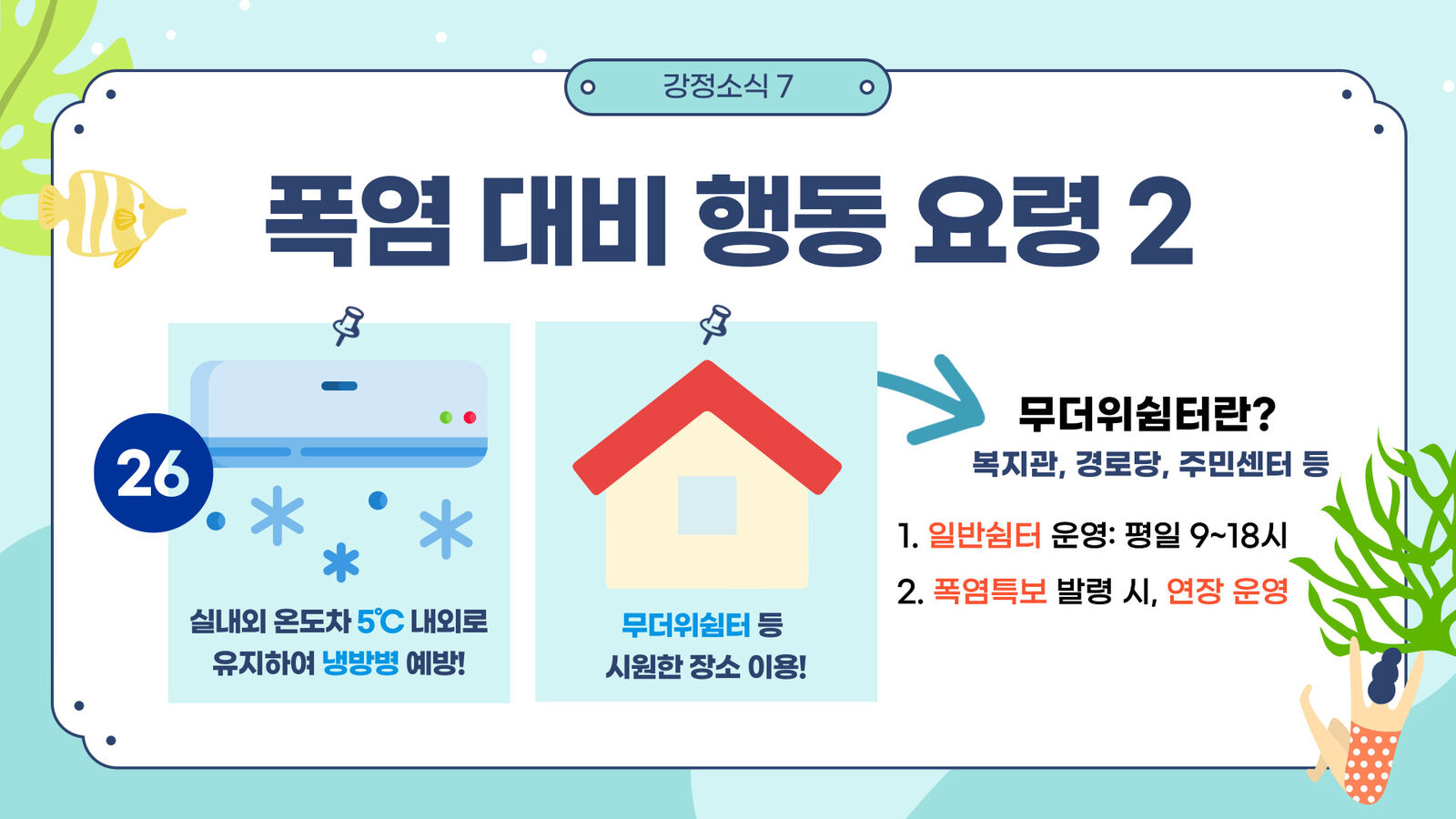 강정소식 7

폭염 대비 행동 요령 2

26

실내외 온도차 5℃ 내외로 유지하여 냉방병 예방!

무더위쉼터 등 시원한 장소 이용!

무더위쉼터란?
복지관, 경로당, 주민센터 등

1. 일반쉼터 운영: 평일 9~18시
2. 폭염특보 발령 시, 연장 운영